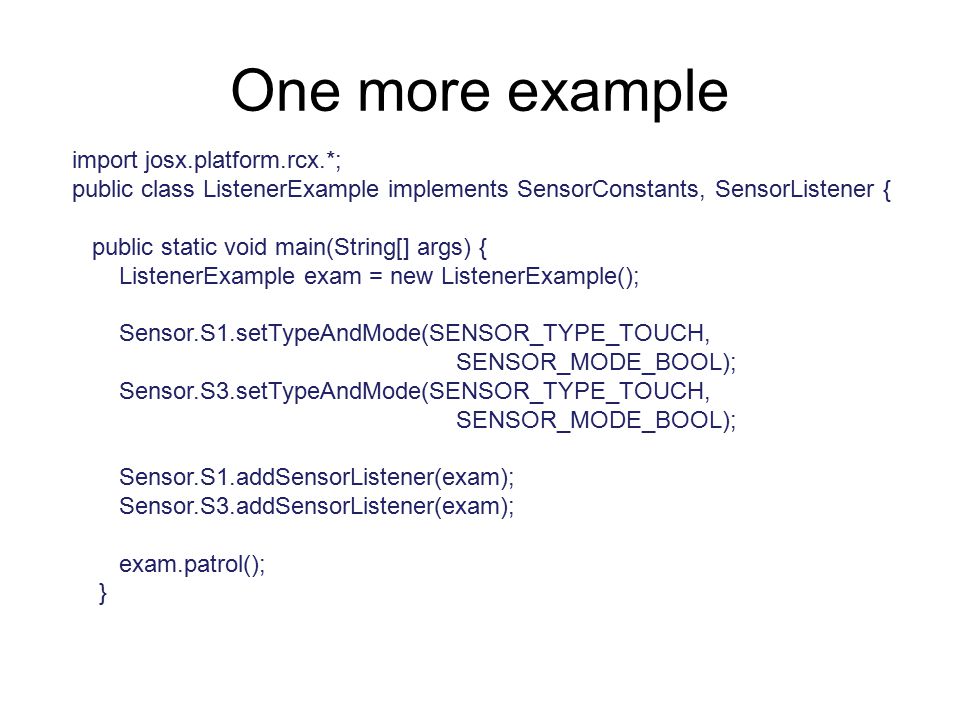 One more example

import josx.platform.rcx.*;
public class ListenerExample implements SensorConstants, SensorListener {

public static void main(String[] args) {
ListenerExample exam = new ListenerExample();

Sensor.S1.setTypeAndMode(SENSOR_TYPE_TOUCH,
SENSOR_MODE_BOOL);
Sensor.S3.setTypeAndMode(SENSOR_TYPE_TOUCH,
SENSOR_MODE_BOOL);

Sensor.S1.addSensorListener(exam);
Sensor.S3.addSensorListener(exam);

exam.patrol();
}